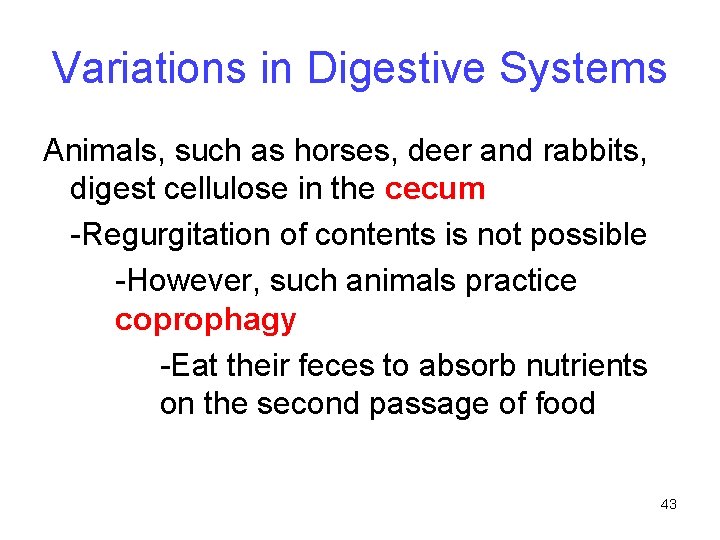 Variations in Digestive Systems

Animals, such as horses, deer and rabbits, digest cellulose in the cecum

-Regurgitation of contents is not possible

-However, such animals practice coprophagy

-Eat their feces to absorb nutrients on the second passage of food

43